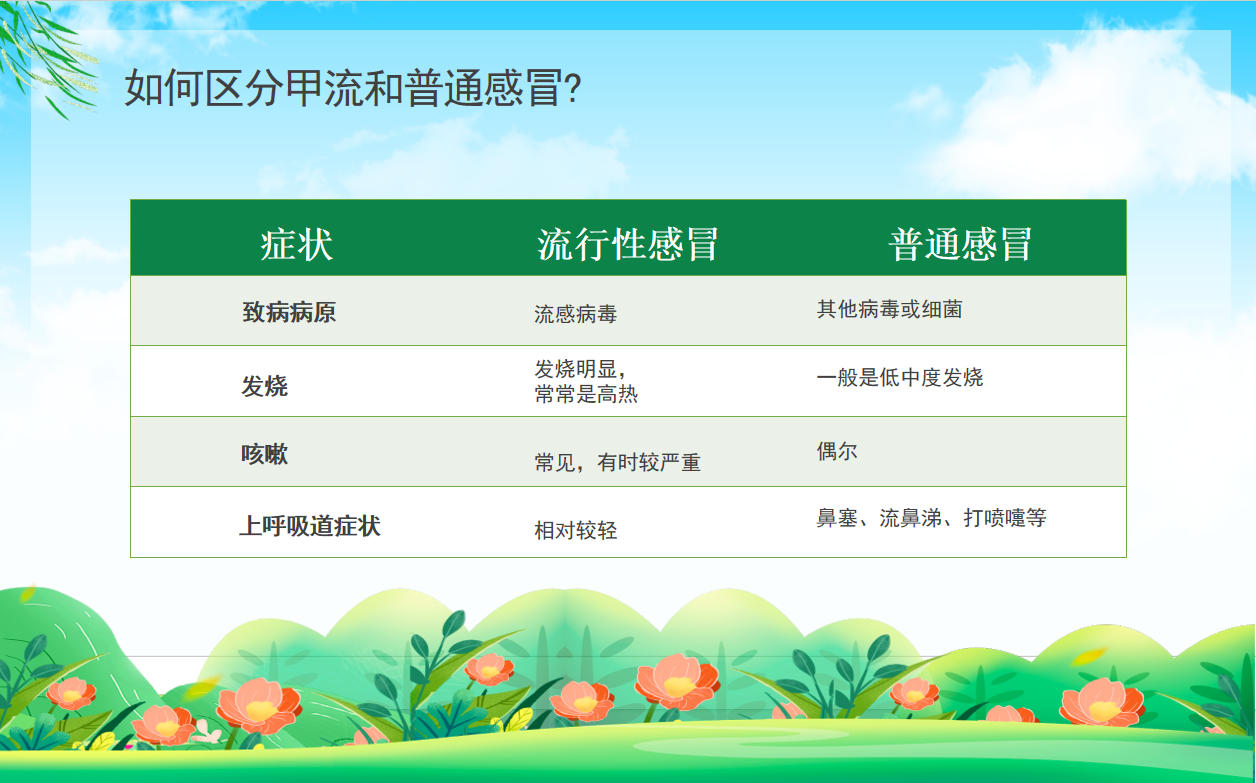 如何区分甲流和普通感冒?

| 症状 | 流行性感冒 | 普通感冒 |
|---|---|---|
| 致病病原 | 流感病毒 | 其他病毒或细菌 |
| 发烧 | 发烧明显，常常是高热 | 一般是低中度发烧 |
| 咳嗽 | 常见，有时较严重 | 偶尔 |
| 上呼吸道症状 | 相对较轻 | 鼻塞、流鼻涕、打喷嚏等 |